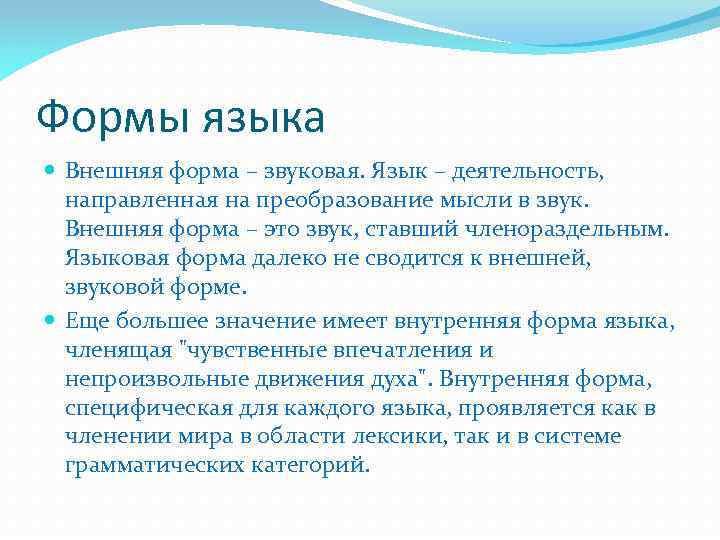 Формы языка

Внешняя форма – звуковая. Язык – деятельность, направленная на преобразование мысли в звук. Внешняя форма – это звук, ставший членораздельным. Языковая форма далеко не сводится к внешней, звуковой форме.

Еще большее значение имеет внутренняя форма языка, членящая "чувственные впечатления и непроизвольные движения духа". Внутренняя форма, специфическая для каждого языка, проявляется как в членении мира в области лексики, так и в системе грамматических категорий.